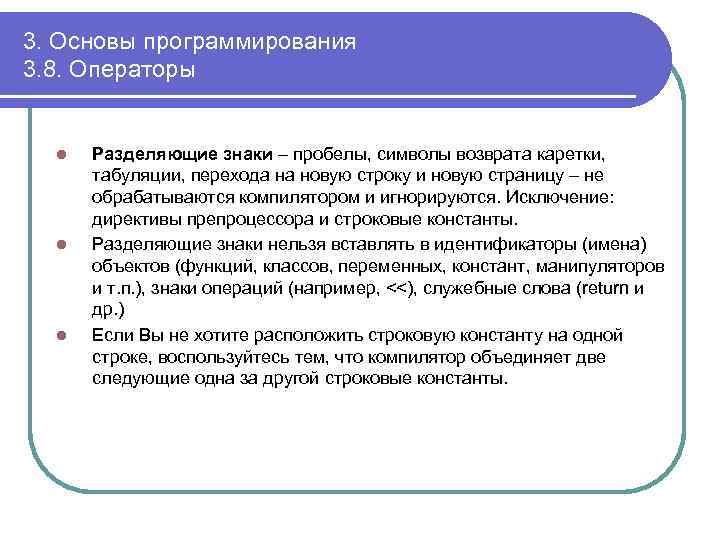 3. Основы программирования
3.8. Операторы

Разделяющие знаки – пробелы, символы возврата каретки, табуляции, перехода на новую строку и новую страницу – не обрабатываются компилятором и игнорируются. Исключение: директивы препроцессора и строковые константы.

Разделяющие знаки нельзя вставлять в идентификаторы (имена) объектов (функций, классов, переменных, констант, манипуляторов и т.п.), знаки операций (например, <<), служебные слова (return и др.)

Если Вы не хотите расположить строковую константу на одной строке, воспользуйтесь тем, что компилятор объединяет две следующие одна за другой строковые константы.